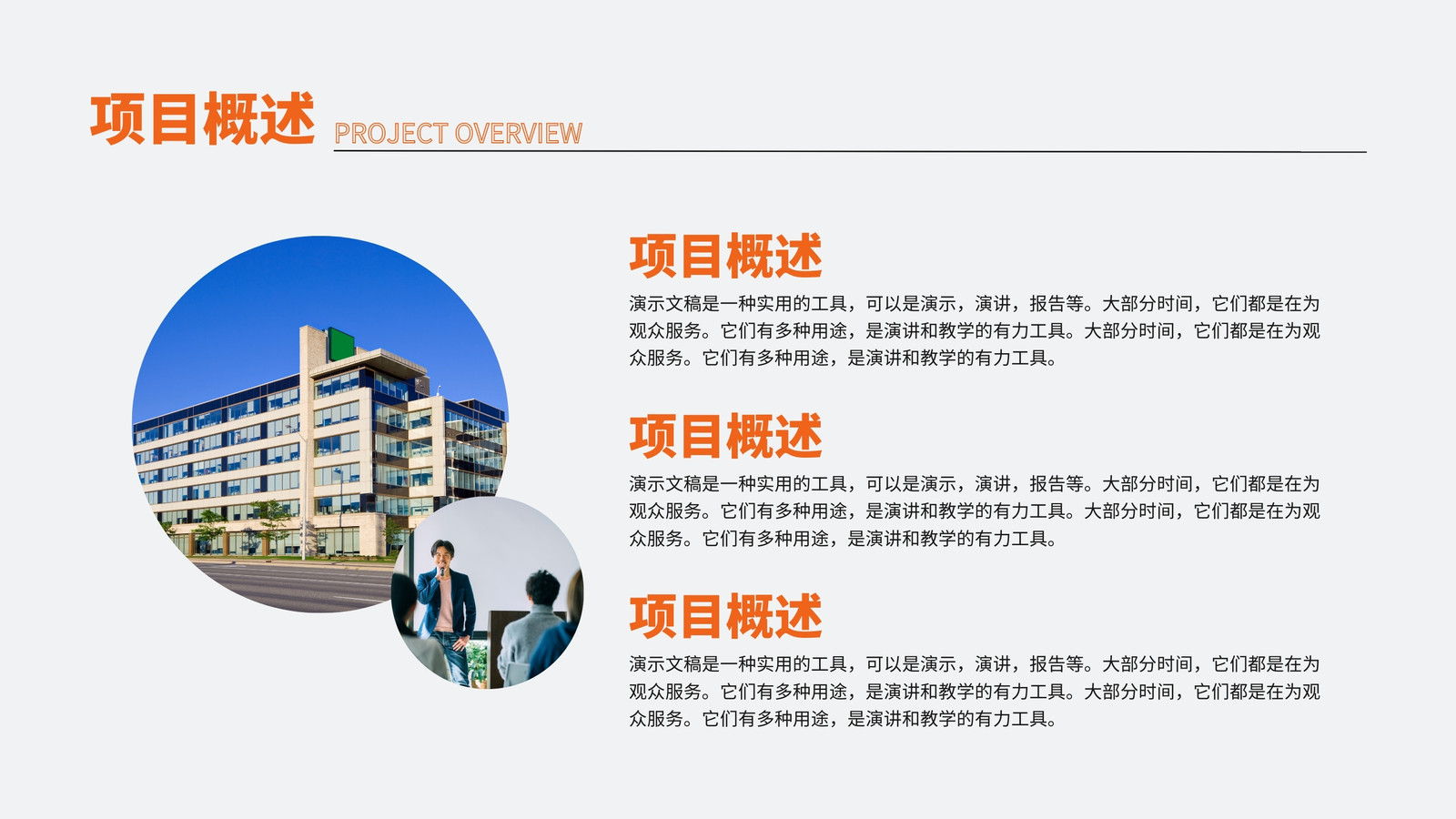 项目概述 PROJECT OVERVIEW

项目概述

演示文稿是一种实用的工具，可以是演示，演讲，报告等。大部分时间，它们都是在为观众服务。它们有多种用途，是演讲和教学的有力工具。大部分时间，它们都是在为观众服务。它们有多种用途，是演讲和教学的有力工具。

项目概述

演示文稿是一种实用的工具，可以是演示，演讲，报告等。大部分时间，它们都是在为观众服务。它们有多种用途，是演讲和教学的有力工具。大部分时间，它们都是在为观众服务。它们有多种用途，是演讲和教学的有力工具。

项目概述

演示文稿是一种实用的工具，可以是演示，演讲，报告等。大部分时间，它们都是在为观众服务。它们有多种用途，是演讲和教学的有力工具。大部分时间，它们都是在为观众服务。它们有多种用途，是演讲和教学的有力工具。